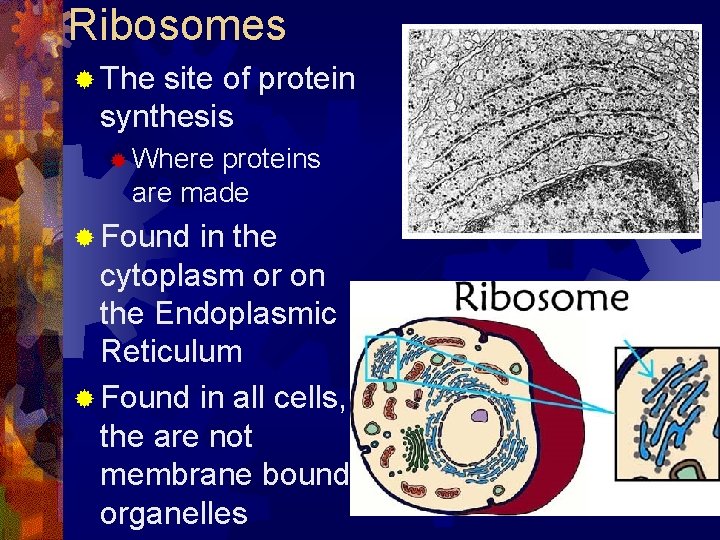 Ribosomes

The site of protein synthesis

Where proteins are made

Found in the cytoplasm or on the Endoplasmic Reticulum

Found in all cells, the are not membrane bound organelles

Ribosome